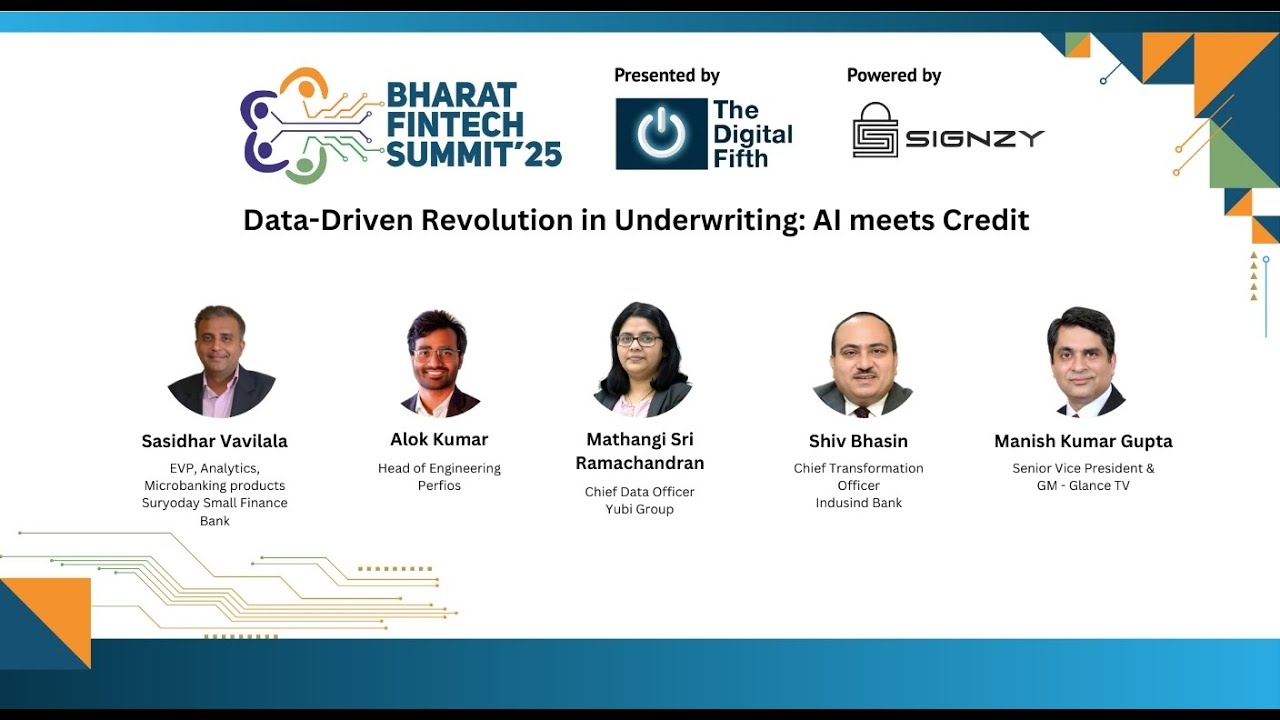 BHARAT FINTECH SUMMIT'25

Presented by
The Digital Fifth

Powered by
SIGNZY

Data-Driven Revolution in Underwriting: AI meets Credit

Sasidhar Vavilala
EVP, Analytics, Microbanking products Suryoday Small Finance Bank

Alok Kumar
Head of Engineering Perfios

Mathangi Sri Ramachandran
Chief Data Officer Yubi Group

Shiv Bhasin
Chief Transformation Officer Indusind Bank

Manish Kumar Gupta
Senior Vice President & GM - Glance TV